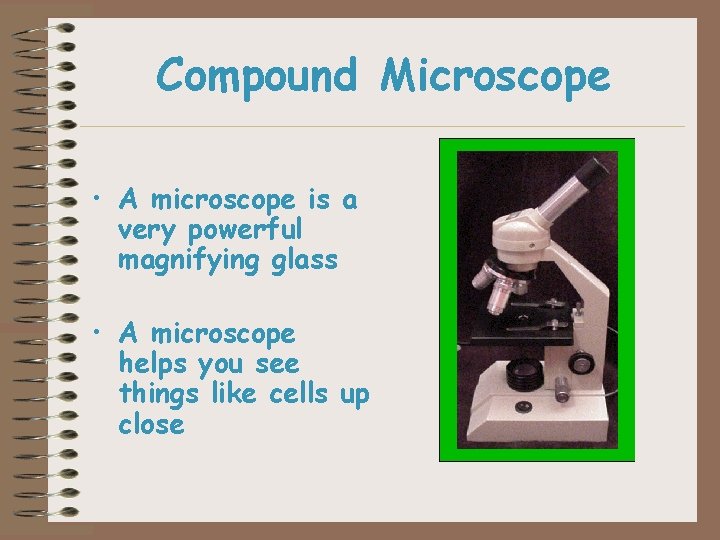 Compound Microscope

• A microscope is a very powerful magnifying glass

• A microscope helps you see things like cells up close